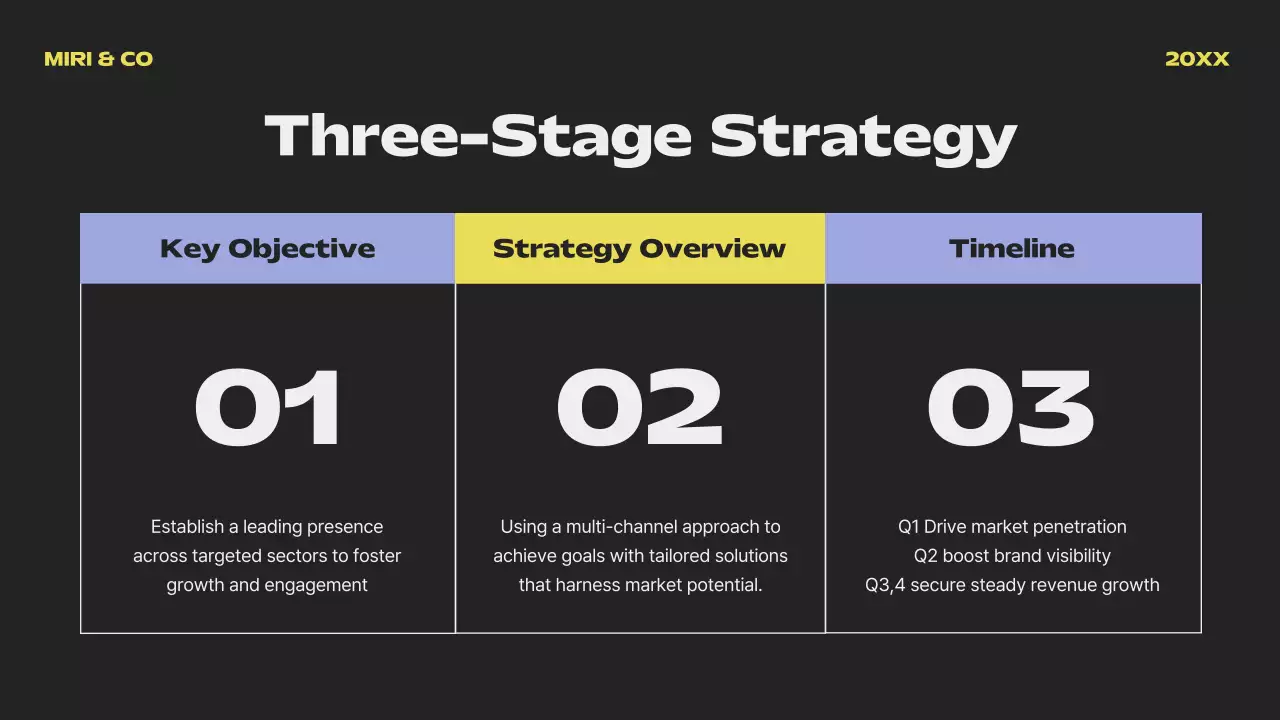 MIRI & CO

20XX

Three-Stage Strategy

| Key Objective | Strategy Overview | Timeline |
|---|---|---|
| 01 | 02 | 03 |
| Establish a leading presence across targeted sectors to foster growth and engagement | Using a multi-channel approach to achieve goals with tailored solutions that harness market potential. | Q1 Drive market penetration Q2 boost brand visibility Q3,4 secure steady revenue growth |